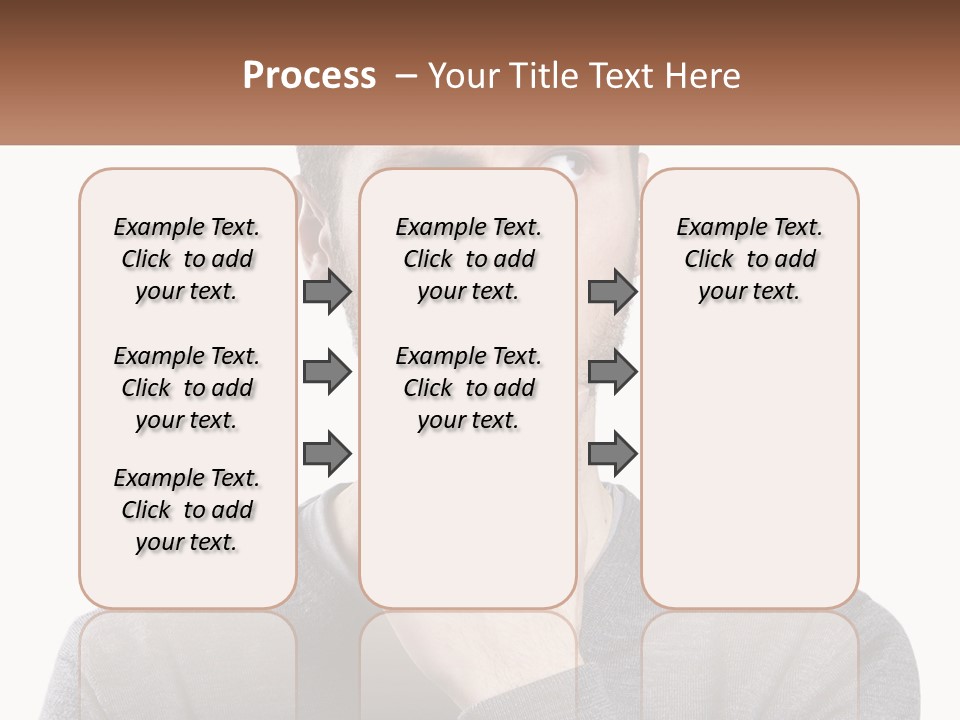 Process – Your Title Text Here

Example Text. Click to add your text.

Example Text. Click to add your text.

Example Text. Click to add your text.

Example Text. Click to add your text.

Example Text. Click to add your text.

Example Text. Click to add your text.